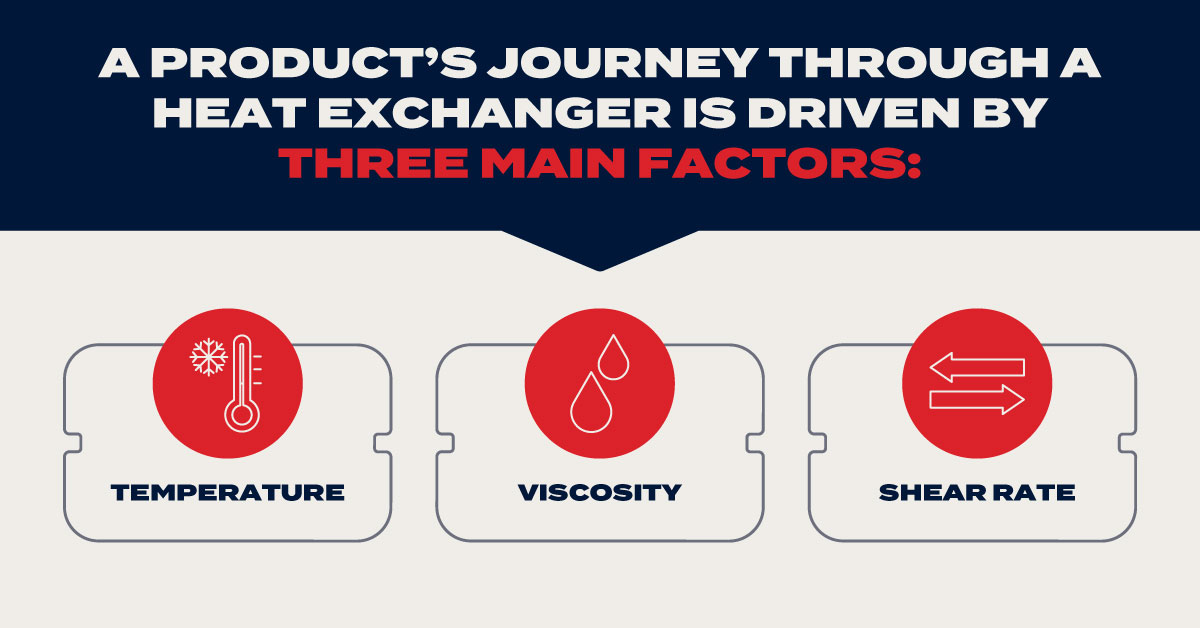 A PRODUCT'S JOURNEY THROUGH A HEAT EXCHANGER IS DRIVEN BY THREE MAIN FACTORS:

TEMPERATURE

VISCOSITY

SHEAR RATE